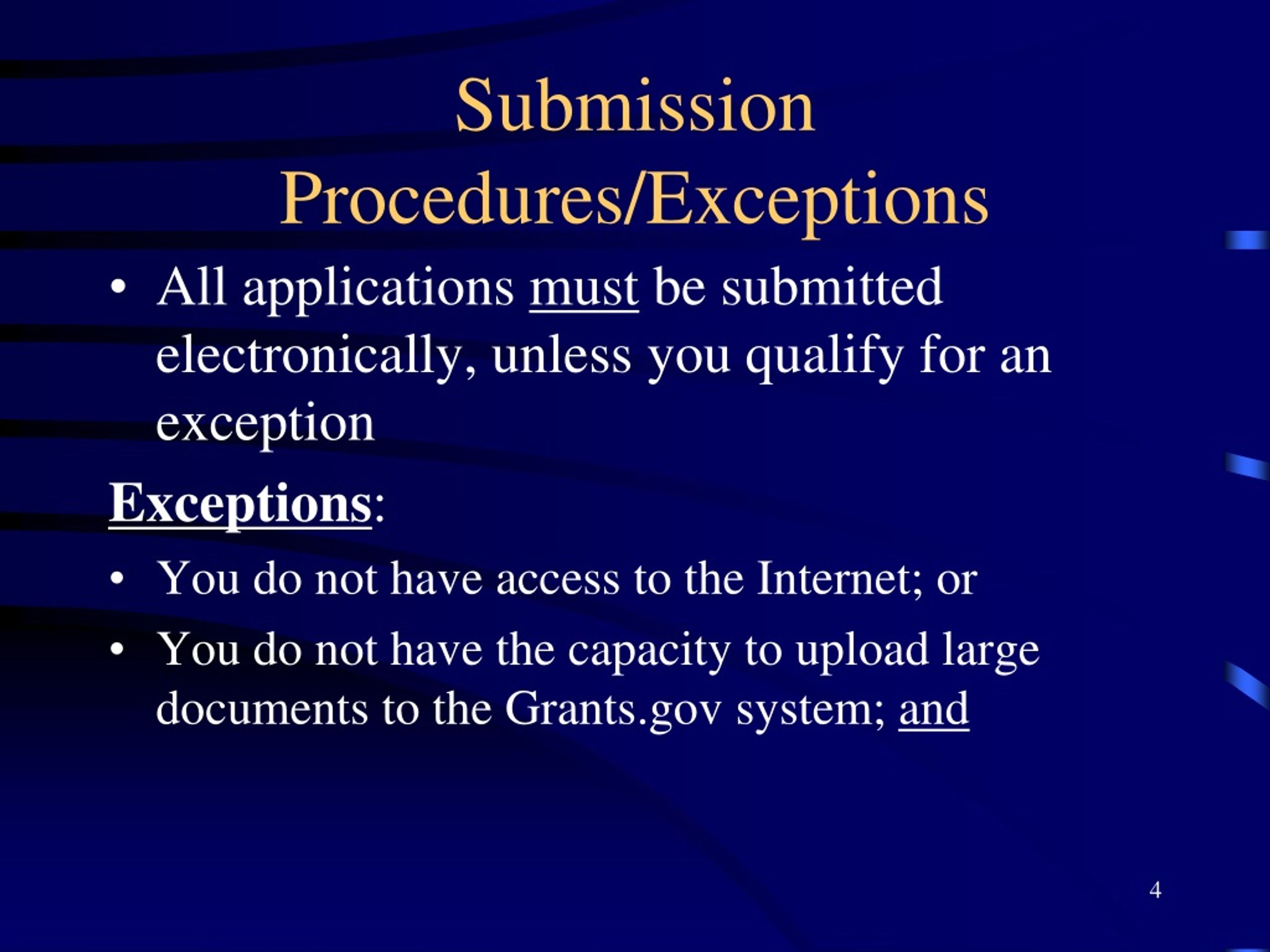 Submission Procedures/Exceptions

• All applications must be submitted electronically, unless you qualify for an exception

Exceptions:

• You do not have access to the Internet; or

• You do not have the capacity to upload large documents to the Grants.gov system; and

4